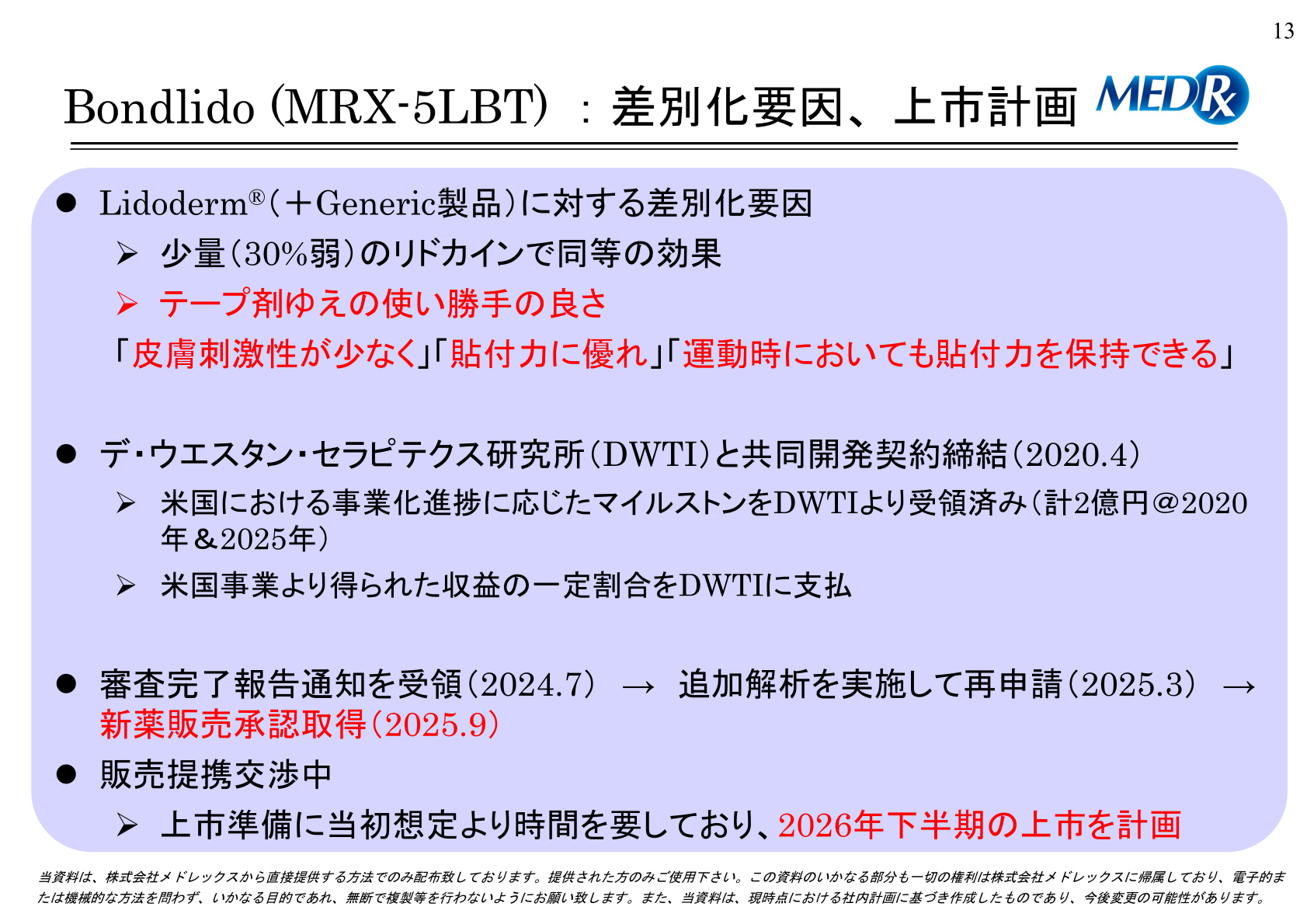 13

Bondlido (MRX-5LBT) ：差別化要因、上市計画

MEDRx

● Lidoderm®（＋Generic製品）に対する差別化要因

➢ 少量（30%弱）のリドカインで同等の効果

➢ テープ剤ゆえの使い勝手の良さ

「皮膚刺激性が少なく」「貼付力に優れ」「運動時においても貼付力を保持できる」

● デ・ウエスタン・セラピテクス研究所（DWTI）と共同開発契約締結（2020.4）

➢ 米国における事業化進捗に応じたマイルストンをDWTIより受領済み（計2億円＠2020年＆2025年）

➢ 米国事業より得られた収益の一定割合をDWTIに支払

● 審査完了報告通知を受領（2024.7） → 追加解析を実施して再申請（2025.3） → 新薬販売承認取得（2025.9）

● 販売提携交渉中

➢ 上市準備に当初想定より時間を要しており、2026年下半期の上市を計画

当資料は、株式会社メドレックスから直接提供する方法でのみ配布致しております。提供された方のみご使用下さい。この資料のいかなる部分も一切の権利は株式会社メドレックスに帰属しており、電子的または機械的な方法を問わず、いかなる目的であれ、無断で複製等を行わないようにお願い致します。また、当資料は、現時点における社内計画に基づき作成したものであり、今後変更の可能性があります。